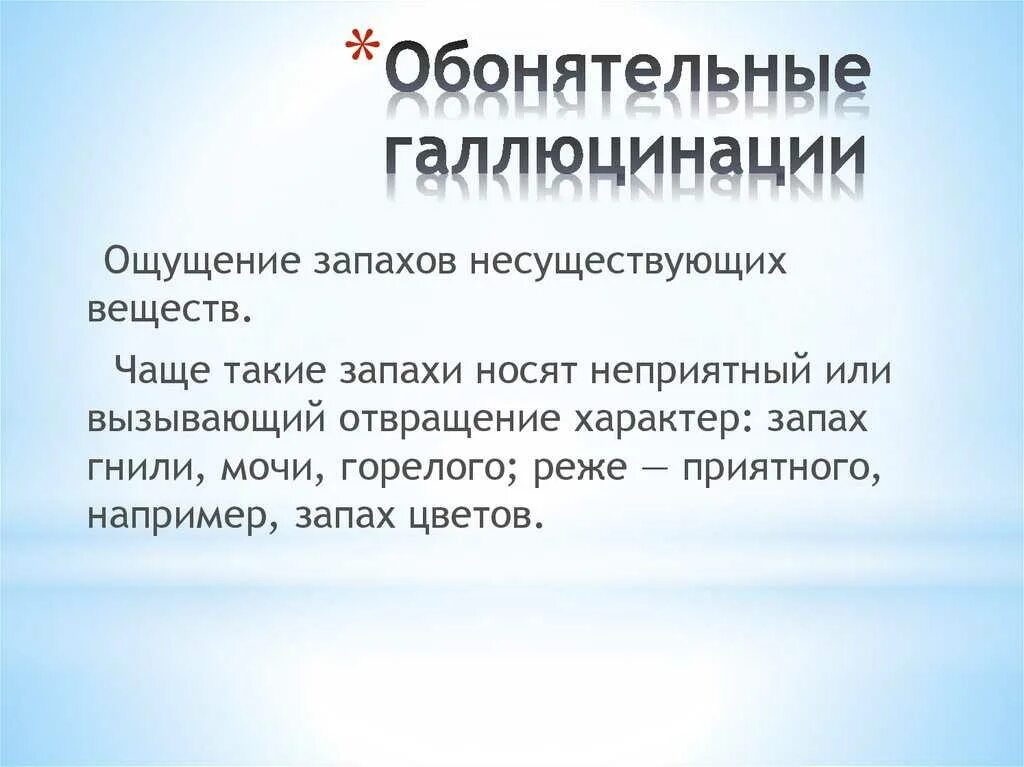 *Обонятельные галлюцинации

Ощущение запахов несуществующих веществ.

Чаще такие запахи носят неприятный или вызывающий отвращение характер: запах гнили, мочи, горелого; реже — приятного, например, запах цветов.